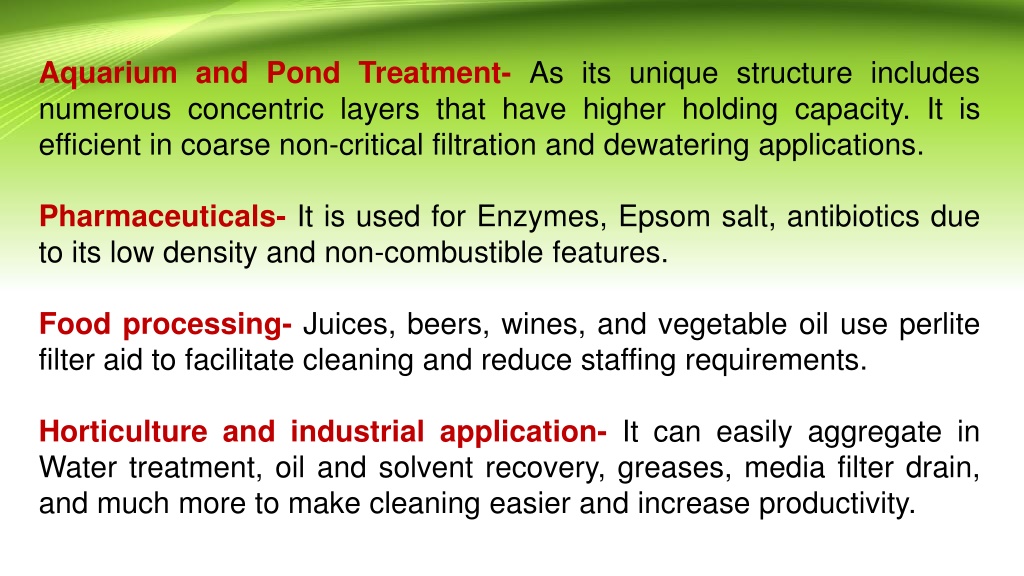 Aquarium and Pond Treatment- As its unique structure includes numerous concentric layers that have higher holding capacity. It is efficient in coarse non-critical filtration and dewatering applications.

Pharmaceuticals- It is used for Enzymes, Epsom salt, antibiotics due to its low density and non-combustible features.

Food processing- Juices, beers, wines, and vegetable oil use perlite filter aid to facilitate cleaning and reduce staffing requirements.

Horticulture and industrial application- It can easily aggregate in Water treatment, oil and solvent recovery, greases, media filter drain, and much more to make cleaning easier and increase productivity.